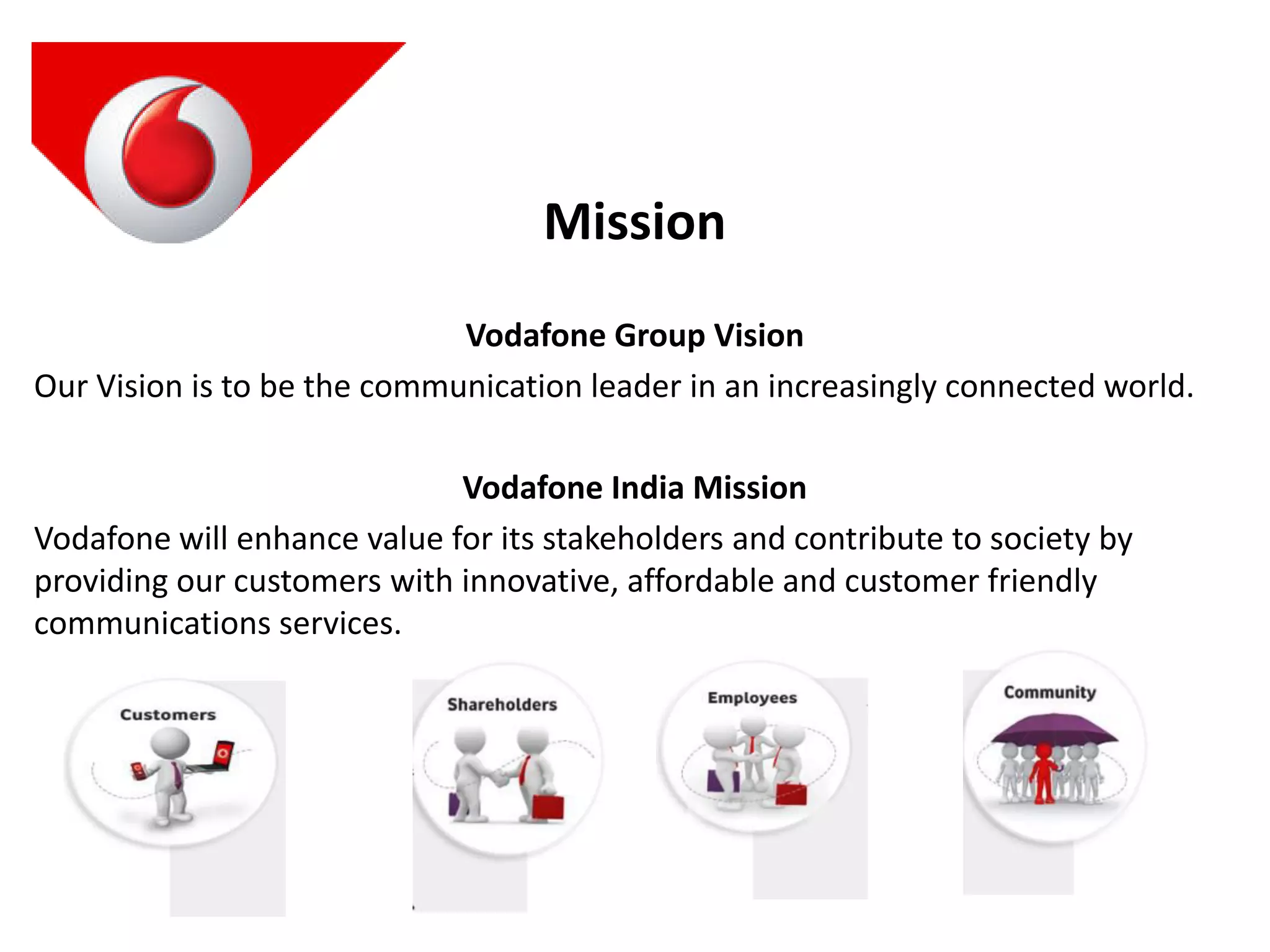 Mission

Vodafone Group Vision

Our Vision is to be the communication leader in an increasingly connected world.

Vodafone India Mission

Vodafone will enhance value for its stakeholders and contribute to society by providing our customers with innovative, affordable and customer friendly communications services.

Customers

Shareholders

Employees

Community